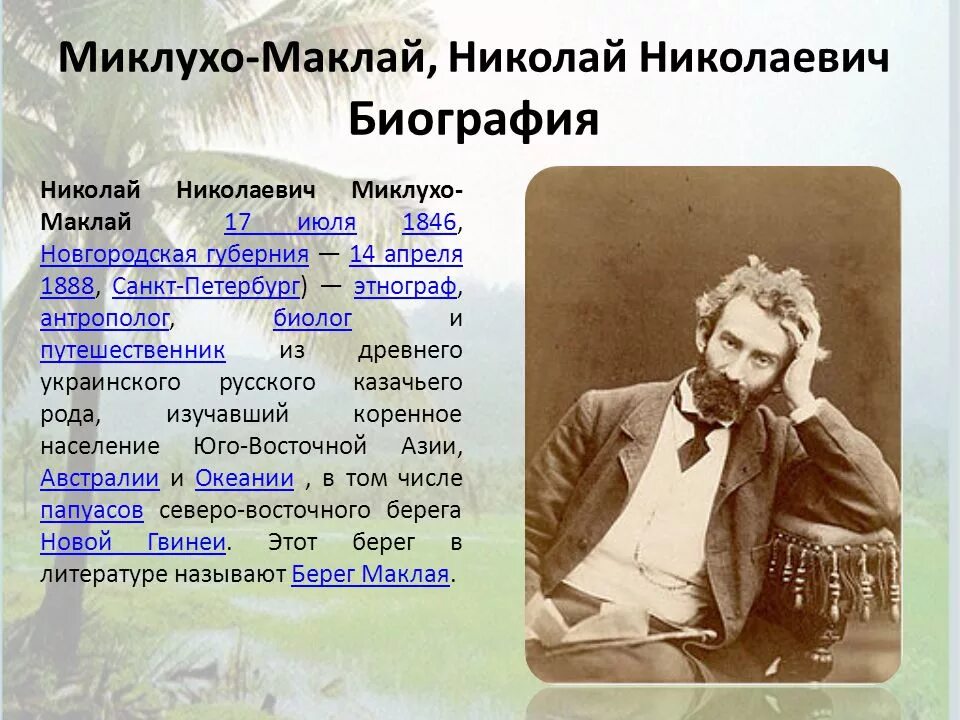 Миклухо-Маклай, Николай Николаевич Биография

Николай Николаевич Миклухо-Маклай 17 июля 1846, Новгородская губерния — 14 апреля 1888, Санкт-Петербург) — этнограф, антрополог, биолог и путешественник из древнего украинского русского казачьего рода, изучавший коренное население Юго-Восточной Азии, Австралии и Океании , в том числе папуасов северо-восточного берега Новой Гвинеи. Этот берег в литературе называют Берег Маклая.